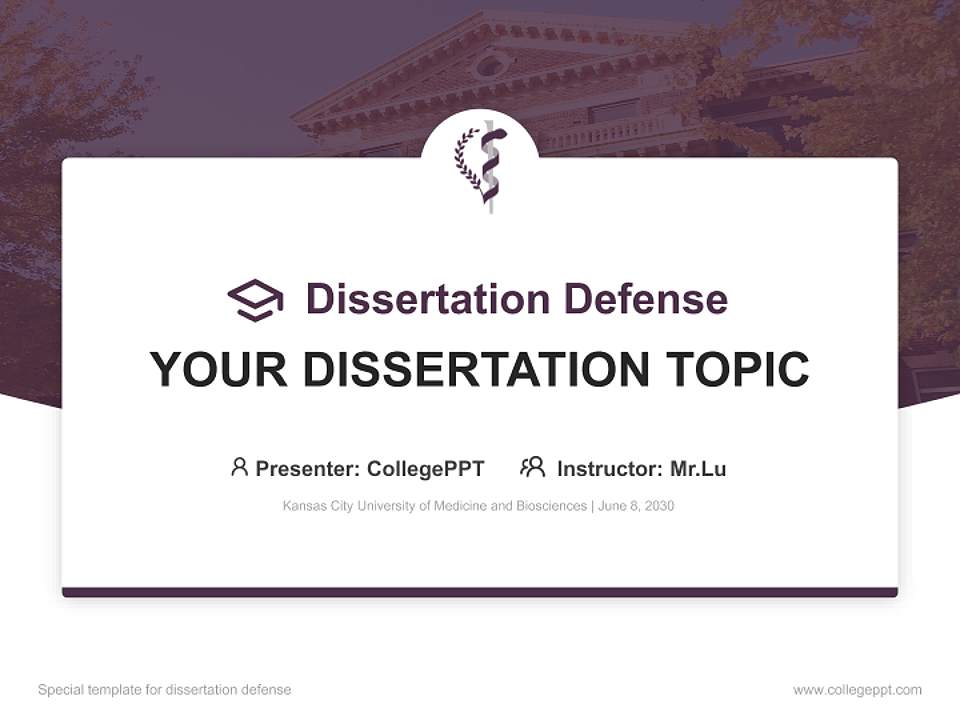 Dissertation Defense

YOUR DISSERTATION TOPIC

Presenter: CollegePPT Instructor: Mr.Lu

Kansas City University of Medicine and Biosciences | June 8, 2030

Special template for dissertation defense

www.collegeppt.com